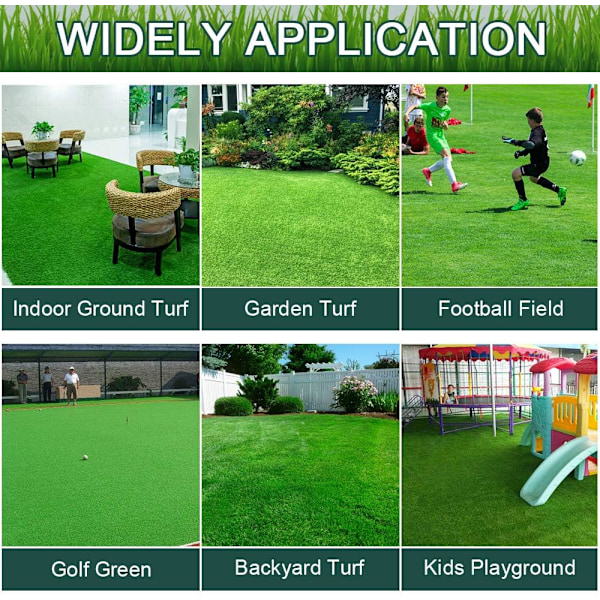 WIDELY APPLICATION

Indoor Ground Turf

Garden Turf

Football Field

Golf Green

Backyard Turf

Kids Playground